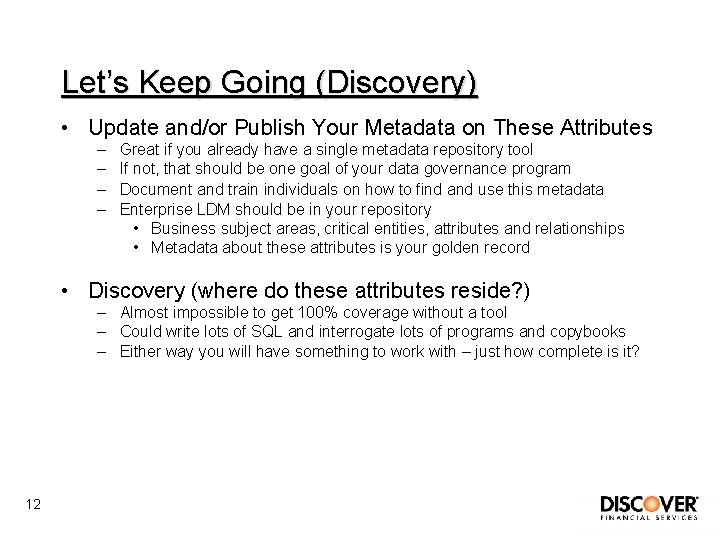 Let's Keep Going (Discovery)

• Update and/or Publish Your Metadata on These Attributes
– Great if you already have a single metadata repository tool
– If not, that should be one goal of your data governance program
– Document and train individuals on how to find and use this metadata
– Enterprise LDM should be in your repository
• Business subject areas, critical entities, attributes and relationships
• Metadata about these attributes is your golden record

• Discovery (where do these attributes reside?)
– Almost impossible to get 100% coverage without a tool
– Could write lots of SQL and interrogate lots of programs and copybooks
– Either way you will have something to work with – just how complete is it?

12

DISCOVER
FINANCIAL SERVICES